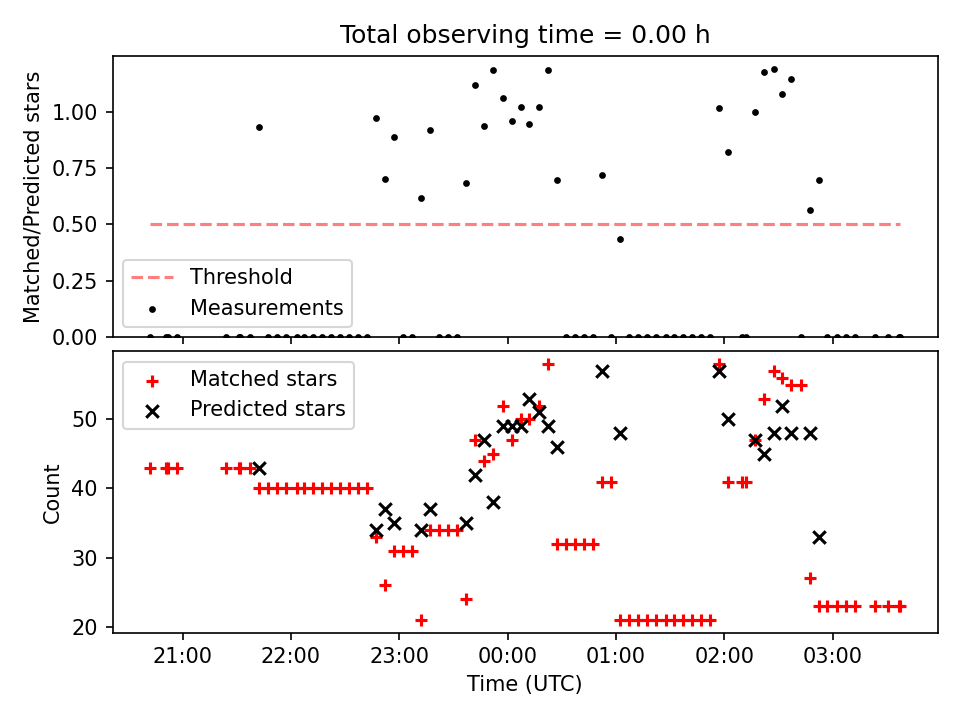 Total observing time = 0.00 h

Matched/Predicted stars

1.00
0.75
0.50
0.25
0.00

Threshold
Measurements

Matched stars
Predicted stars

Count

50
40
30
20

21:00
22:00
23:00
00:00
01:00
02:00
03:00

Time (UTC)